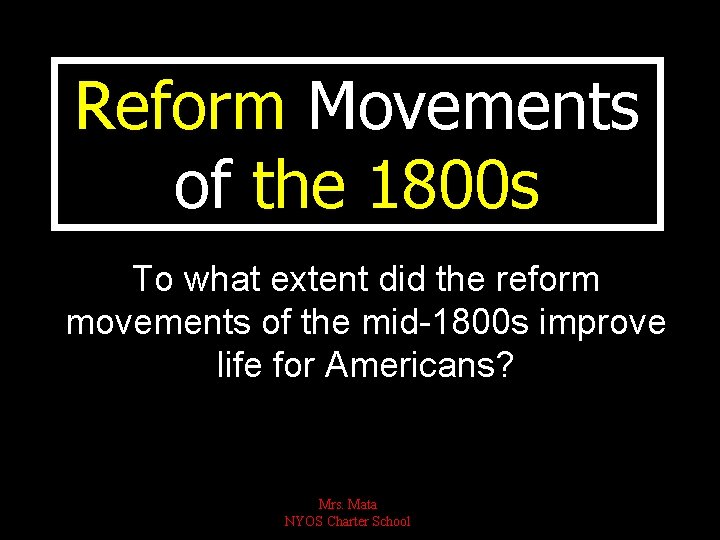 Reform Movements of the 1800s

To what extent did the reform movements of the mid-1800s improve life for Americans?

Mrs. Mata
NYOS Charter School